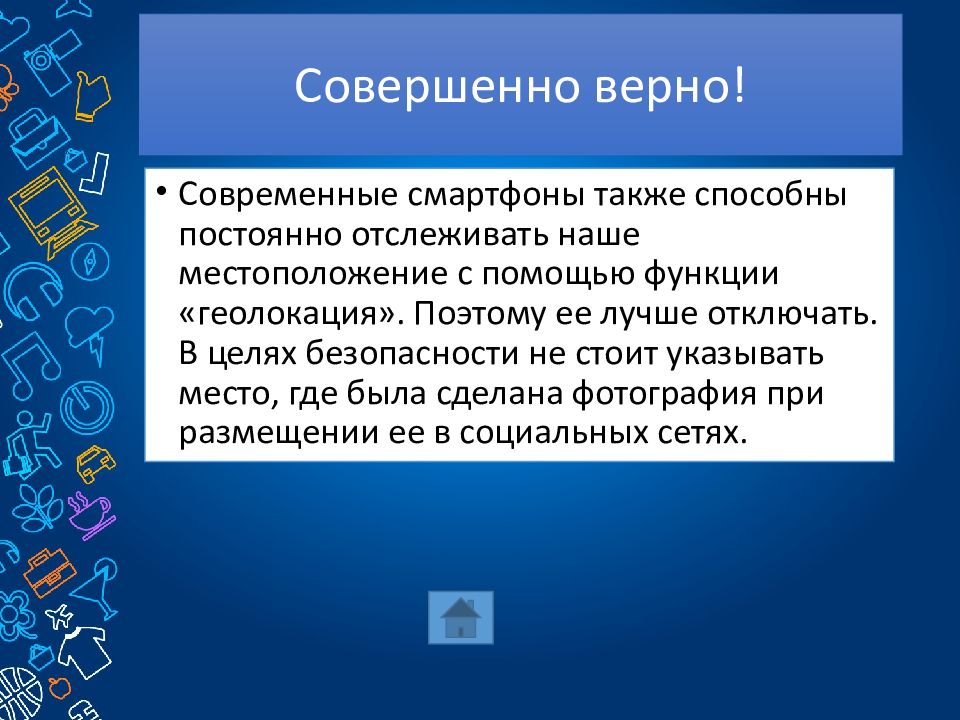 Совершенно верно!

• Современные смартфоны также способны постоянно отслеживать наше местоположение с помощью функции «геолокация». Поэтому ее лучше отключать. В целях безопасности не стоит указывать место, где была сделана фотография при размещении ее в социальных сетях.